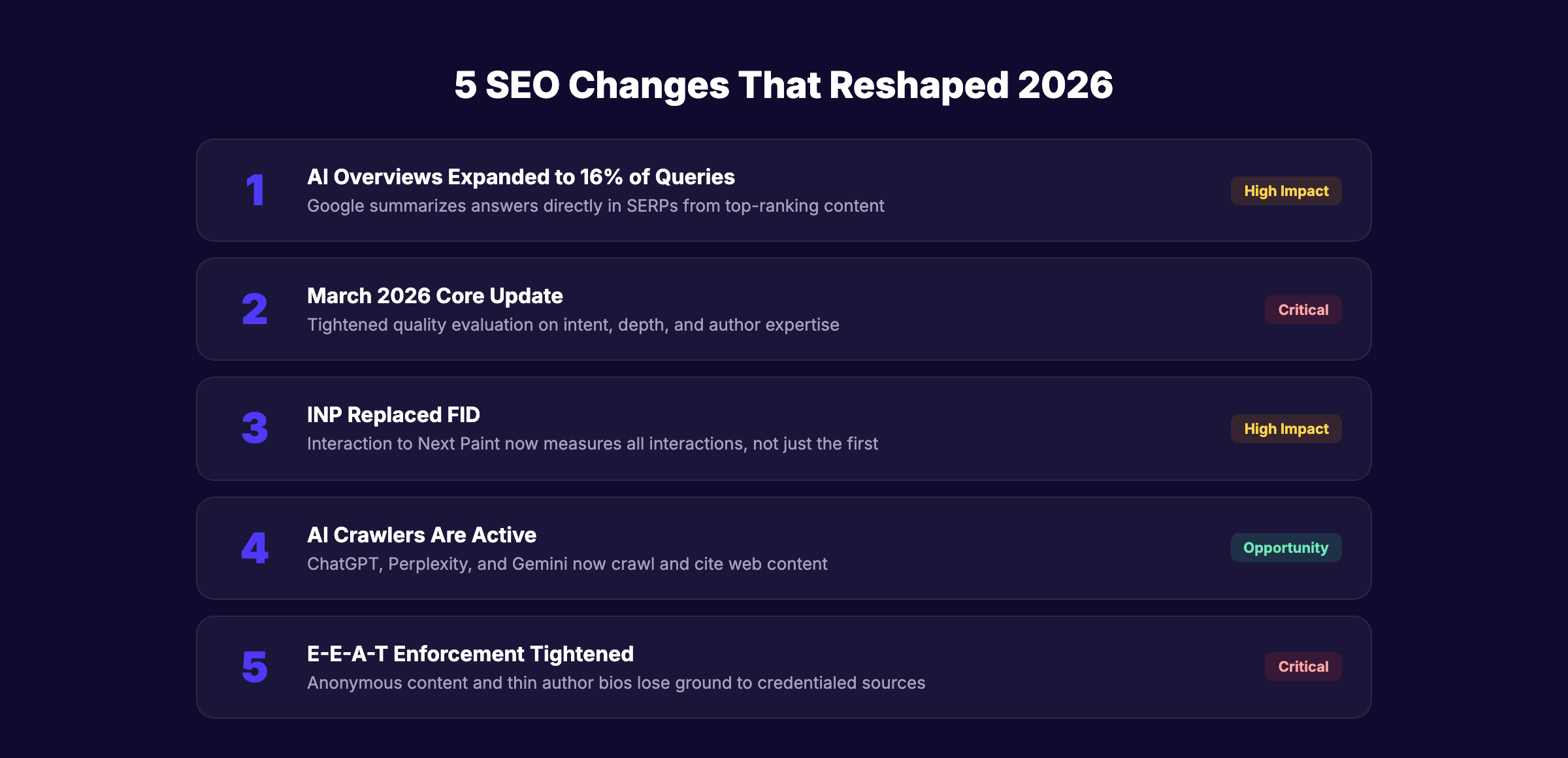 5 SEO Changes That Reshaped 2026

1
AI Overviews Expanded to 16% of Queries
Google summarizes answers directly in SERPs from top-ranking content
High Impact

2
March 2026 Core Update
Tightened quality evaluation on intent, depth, and author expertise
Critical

3
INP Replaced FID
Interaction to Next Paint now measures all interactions, not just the first
High Impact

4
AI Crawlers Are Active
ChatGPT, Perplexity, and Gemini now crawl and cite web content
Opportunity

5
E-E-A-T Enforcement Tightened
Anonymous content and thin author bios lose ground to credentialed sources
Critical